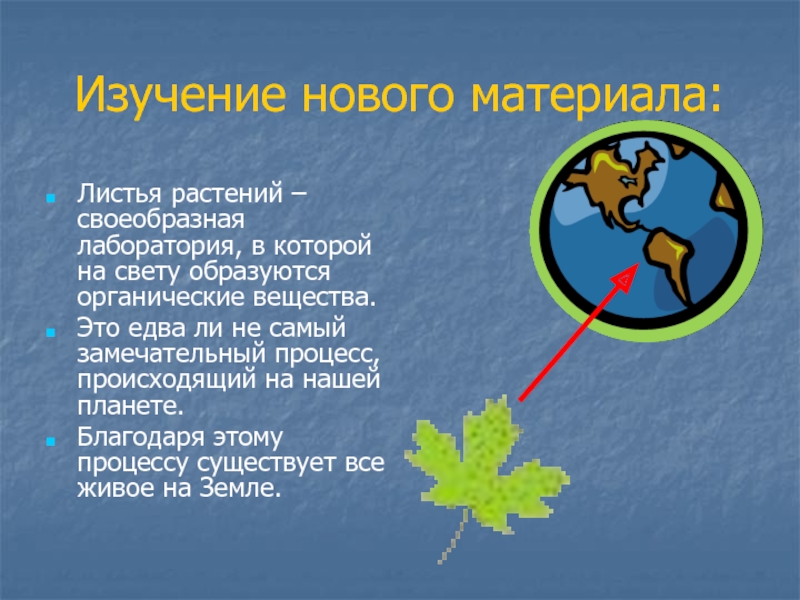 Изучение нового материала:

- Листья растений – своеобразная лаборатория, в которой на свету образуются органические вещества.
- Это едва ли не самый замечательный процесс, происходящий на нашей планете.
- Благодаря этому процессу существует все живое на Земле.